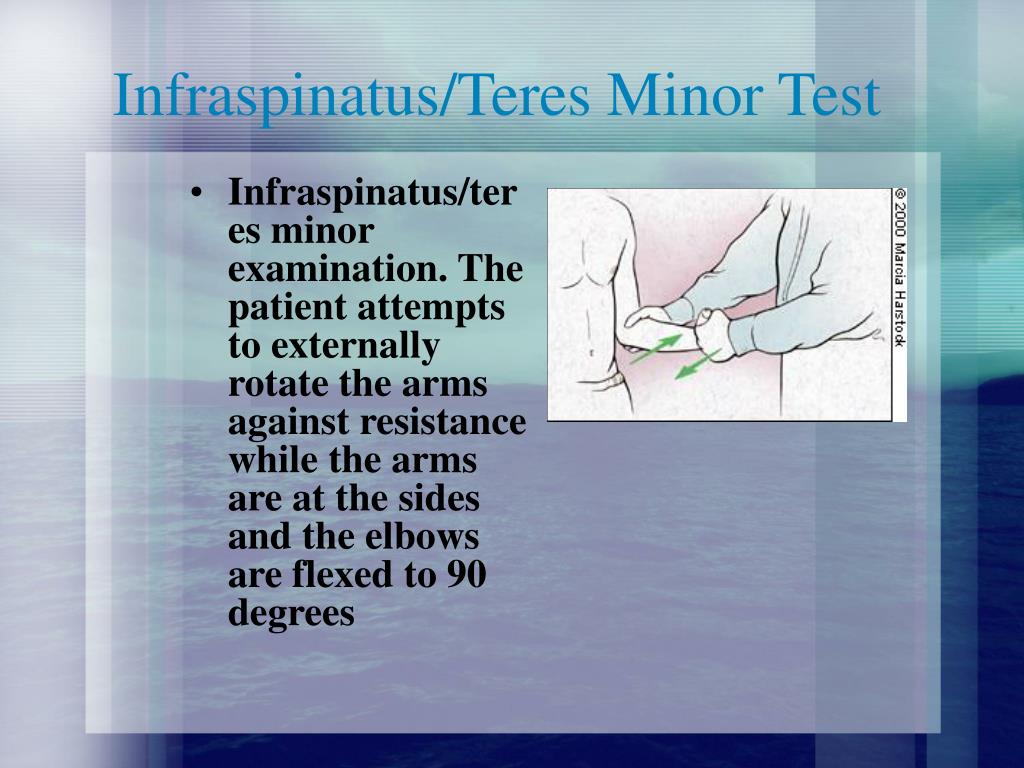 Infraspinatus/Teres Minor Test

• Infraspinatus/teres minor examination. The patient attempts to externally rotate the arms against resistance while the arms are at the sides and the elbows are flexed to 90 degrees

© 2000 Marcia Harstock